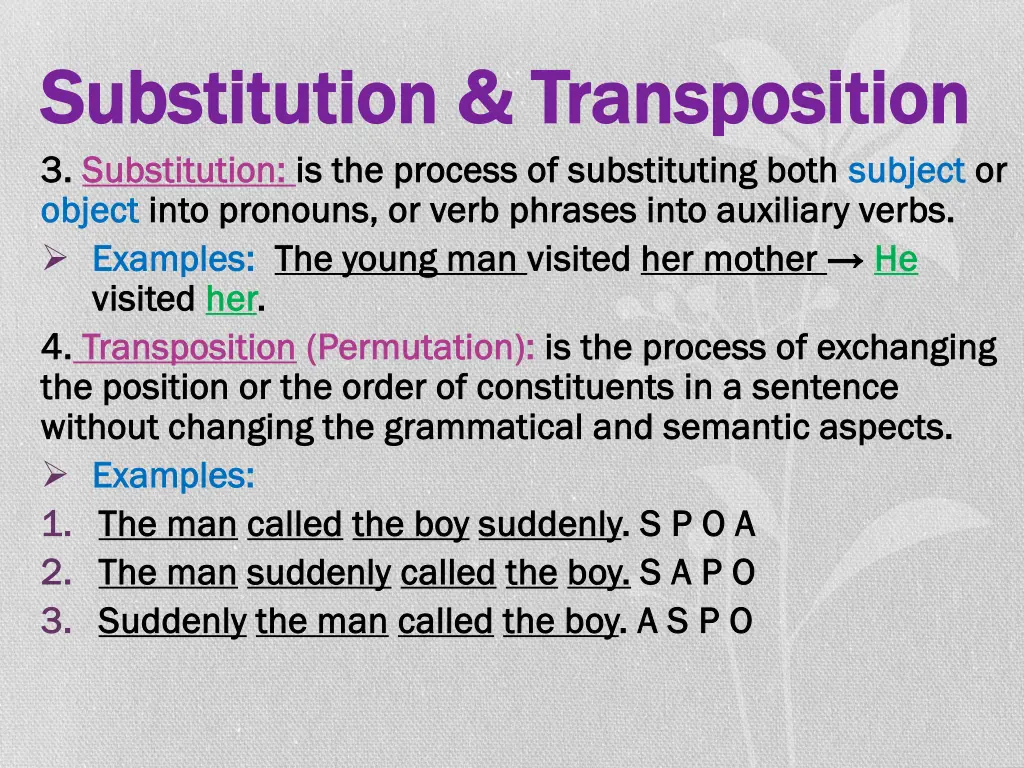 Substitution & Transposition

3. Substitution: is the process of substituting both subject or object into pronouns, or verb phrases into auxiliary verbs.

➢ Examples: The young man visited her mother → He visited her.

4. Transposition (Permutation): is the process of exchanging the position or the order of constituents in a sentence without changing the grammatical and semantic aspects.

➢ Examples:

1. The man called the boy suddenly. S P O A
2. The man suddenly called the boy. S A P O
3. Suddenly the man called the boy. A S P O